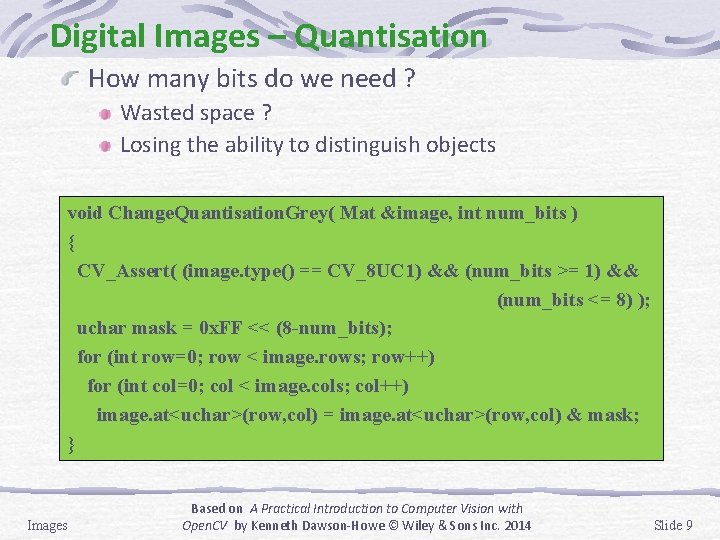 Digital Images – Quantisation

How many bits do we need ?

Wasted space ?

Losing the ability to distinguish objects

void ChangeQuantisationGrey( Mat &image, int num_bits )
{
CV_Assert( (image.type() == CV_8UC1) && (num_bits >= 1) && (num_bits <= 8) );
uchar mask = 0xFF << (8-num_bits);
for (int row=0; row < image.rows; row++)
for (int col=0; col < image.cols; col++)
image.at<uchar>(row,col) = image.at<uchar>(row,col) & mask;
}

Images

Based on A Practical Introduction to Computer Vision with OpenCV by Kenneth Dawson-Howe © Wiley & Sons Inc. 2014

Slide 9